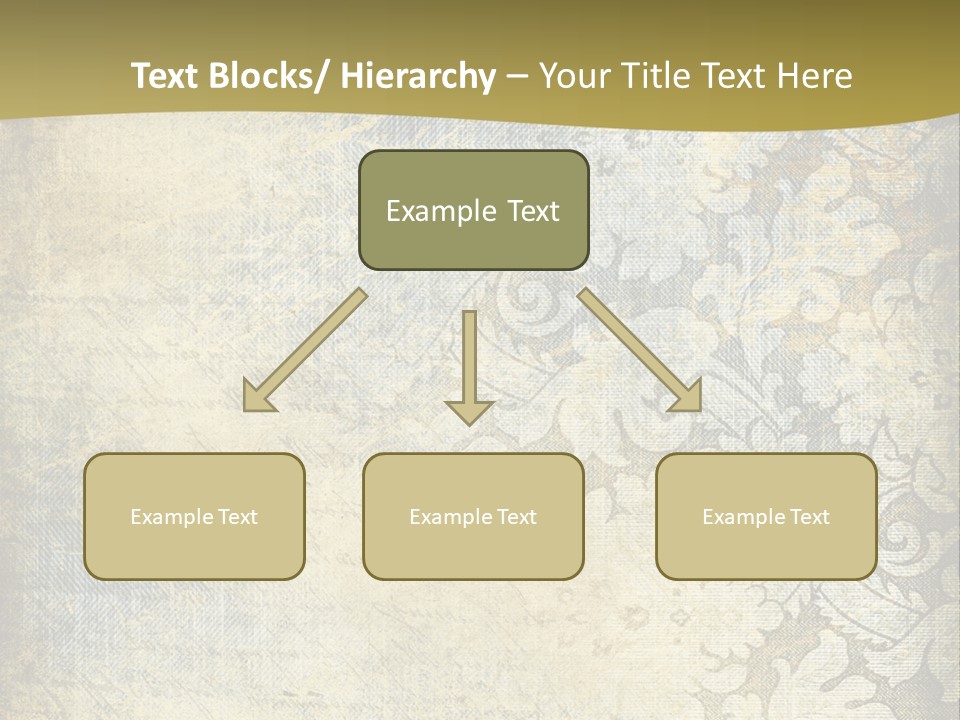 Text Blocks/ Hierarchy – Your Title Text Here

Example Text

Example Text

Example Text

Example Text